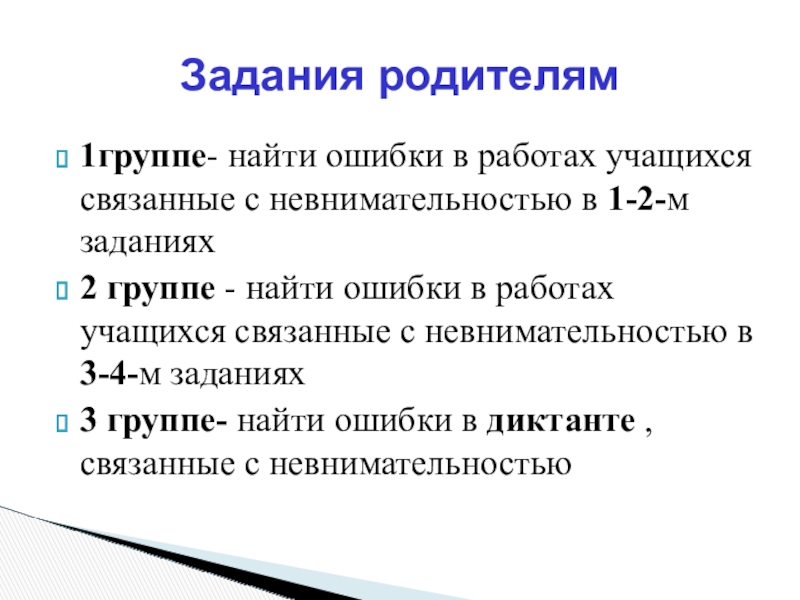 Задания родителям

1группе- найти ошибки в работах учащихся связанные с невнимательностью в 1-2-м заданиях

2 группе - найти ошибки в работах учащихся связанные с невнимательностью в 3-4-м заданиях

3 группе- найти ошибки в диктанте , связанные с невнимательностью